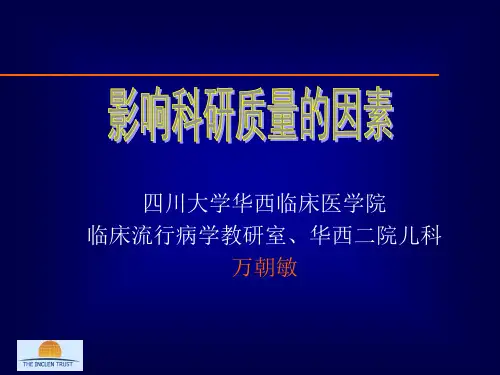 影响科研质量的因素

四川大学华西临床医学院
临床流行病学教研室、华西二院儿科
万朝敏

THE INCLEN TRUST